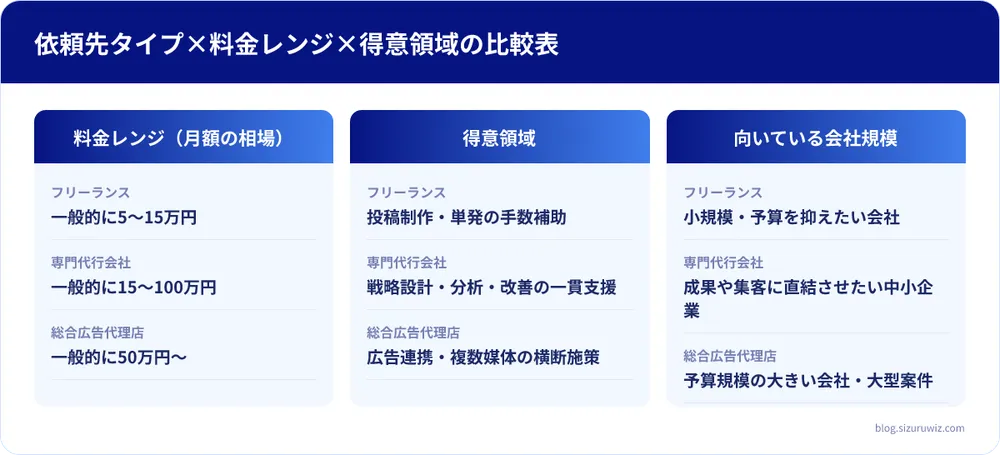 依頼先タイプ×料金レンジ×得意領域の比較表

料金レンジ（月額の相場）

フリーランス
一般的に5〜15万円

専門代行会社
一般的に15〜100万円

総合広告代理店
一般的に50万円〜

得意領域

フリーランス
投稿制作・単発の手数補助

専門代行会社
戦略設計・分析・改善の一貫支援

総合広告代理店
広告連携・複数媒体の横断施策

向いている会社規模

フリーランス
小規模・予算を抑えたい会社

専門代行会社
成果や集客に直結させたい中小企業

総合広告代理店
予算規模の大きい会社・大型案件

blog.sizuruwiz.com